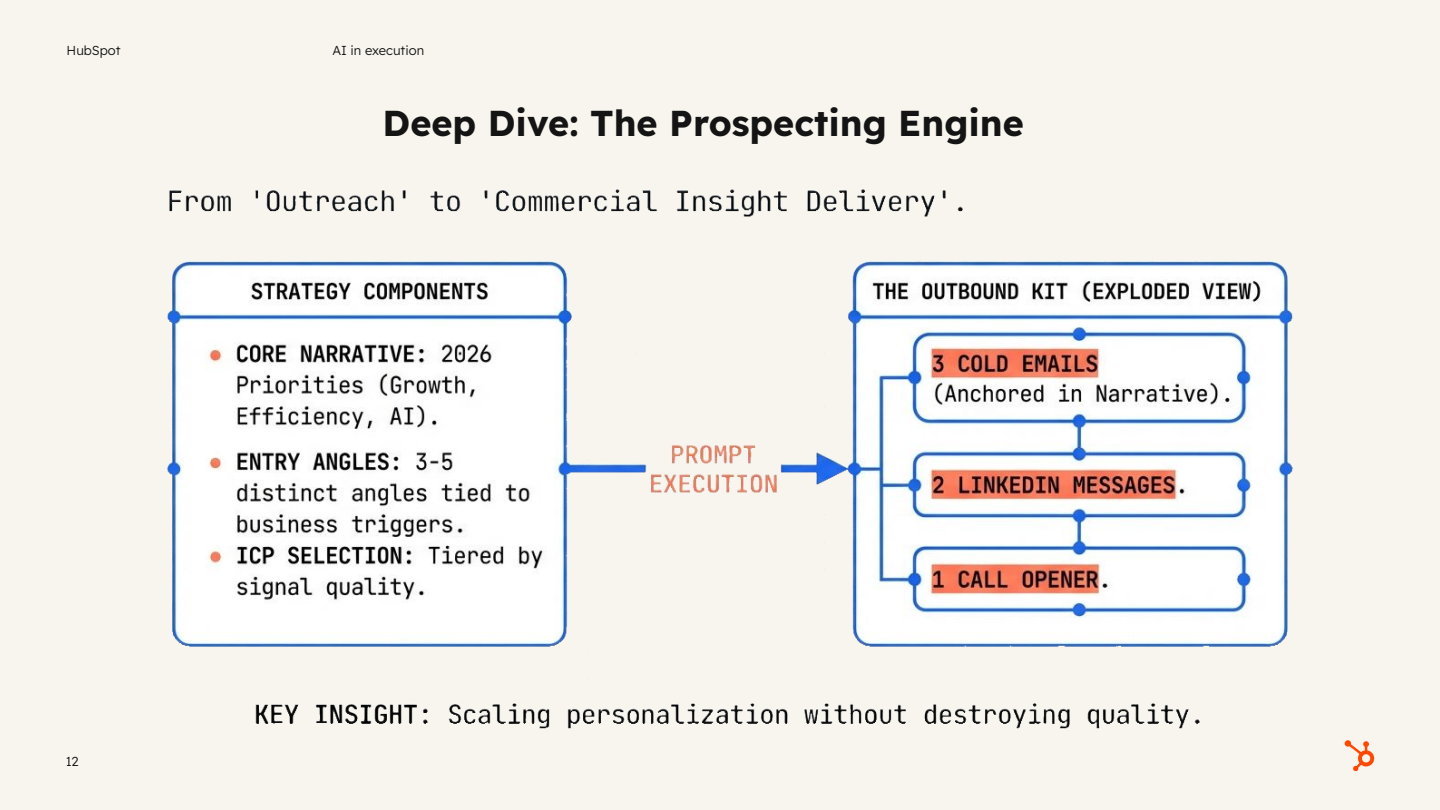 HubSpot

AI in execution

Deep Dive: The Prospecting Engine

From 'Outreach' to 'Commercial Insight Delivery'.

STRATEGY COMPONENTS

- CORE NARRATIVE: 2026 Priorities (Growth, Efficiency, AI).
- ENTRY ANGLES: 3-5 distinct angles tied to business triggers.
- ICP SELECTION: Tiered by signal quality.

PROMPT EXECUTION

THE OUTBOUND KIT (EXPLODED VIEW)

3 COLD EMAILS (Anchored in Narrative).

2 LINKEDIN MESSAGES.

1 CALL OPENER.

KEY INSIGHT: Scaling personalization without destroying quality.

12